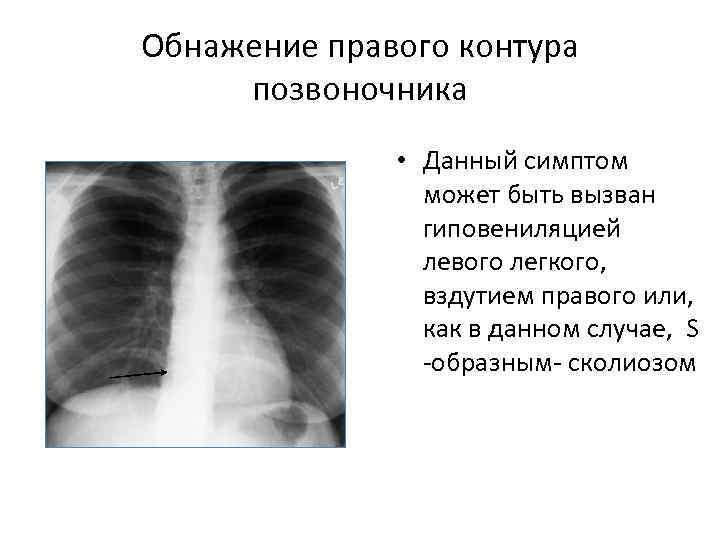 Обнажение правого контура позвоночника

• Данный симптом может быть вызван гиповениляцией левого легкого, вздутием правого или, как в данном случае, S -образным- сколиозом